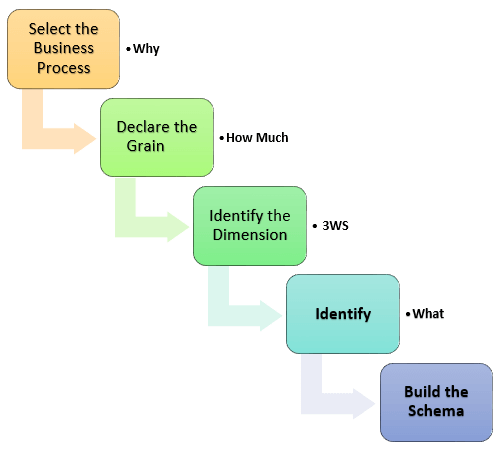 Select the Business Process

• Why

Declare the Grain

• How Much

Identify the Dimension

• 3WS

Identify

• What

Build the Schema